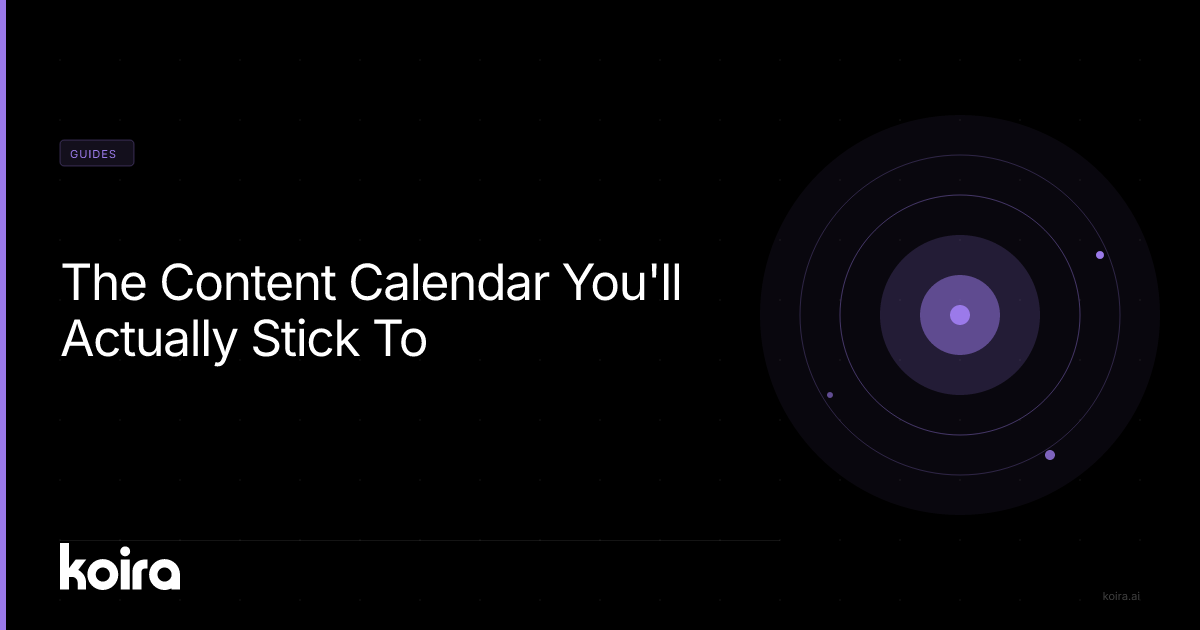 GUIDES

The Content Calendar You'll Actually Stick To

koira

koira.ai